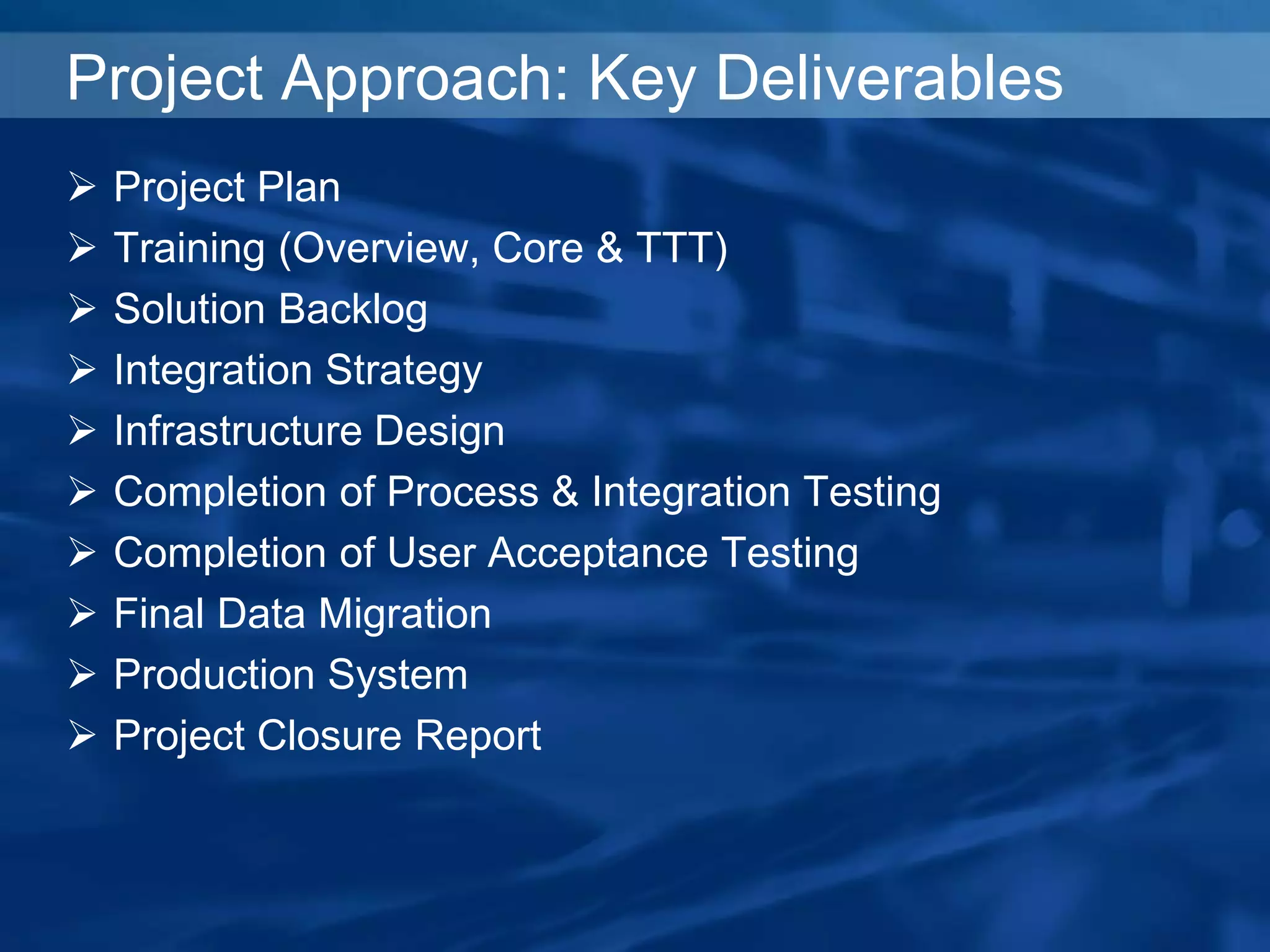 Project Approach: Key Deliverables

➢ Project Plan
➢ Training (Overview, Core & TTT)
➢ Solution Backlog
➢ Integration Strategy
➢ Infrastructure Design
➢ Completion of Process & Integration Testing
➢ Completion of User Acceptance Testing
➢ Final Data Migration
➢ Production System
➢ Project Closure Report